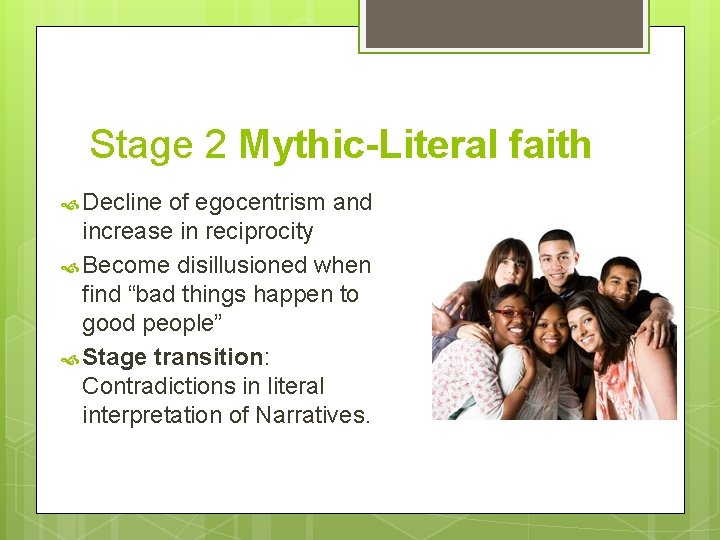 Stage 2 Mythic-Literal faith

Decline of egocentrism and increase in reciprocity

Become disillusioned when find “bad things happen to good people”

Stage transition: Contradictions in literal interpretation of Narratives.